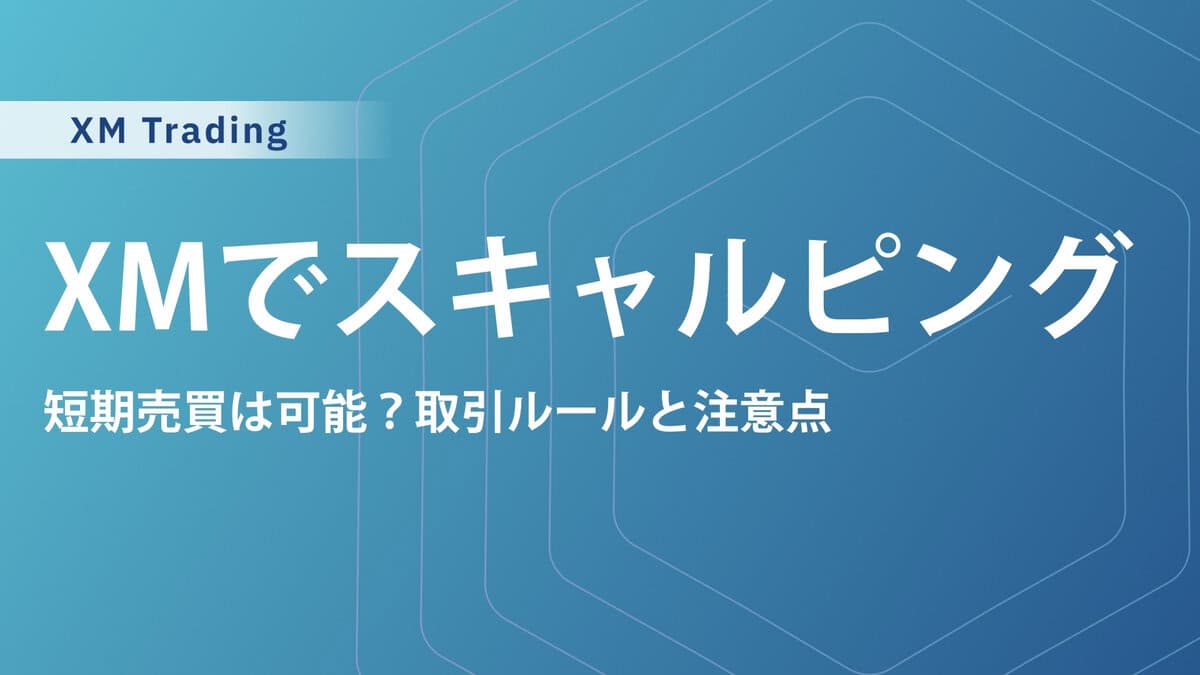 XM Trading

XMでスキャルピング

短期売買は可能？取引ルールと注意点